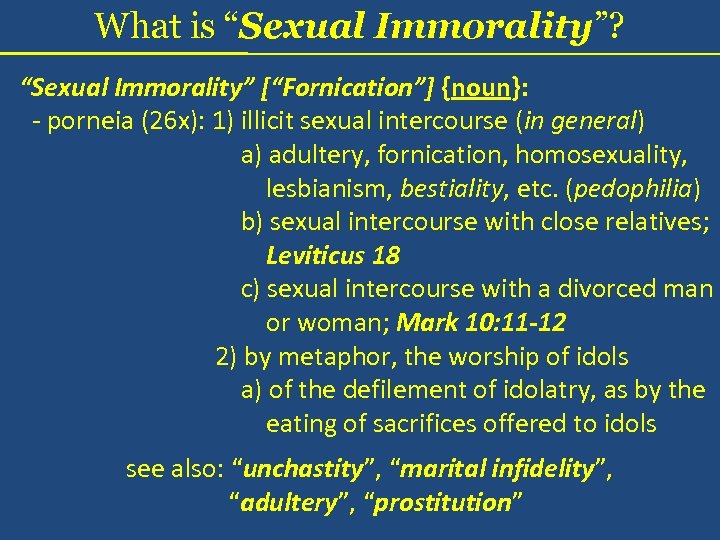 What is “Sexual Immorality”?

“Sexual Immorality” [“Fornication”] {noun}:
- porneia (26x): 1) illicit sexual intercourse (in general)
a) adultery, fornication, homosexuality, lesbianism, bestiality, etc. (pedophilia)
b) sexual intercourse with close relatives; Leviticus 18
c) sexual intercourse with a divorced man or woman; Mark 10:11-12
2) by metaphor, the worship of idols
a) of the defilement of idolatry, as by the eating of sacrifices offered to idols

see also: “unchastity”, “marital infidelity”, “adultery”, “prostitution”